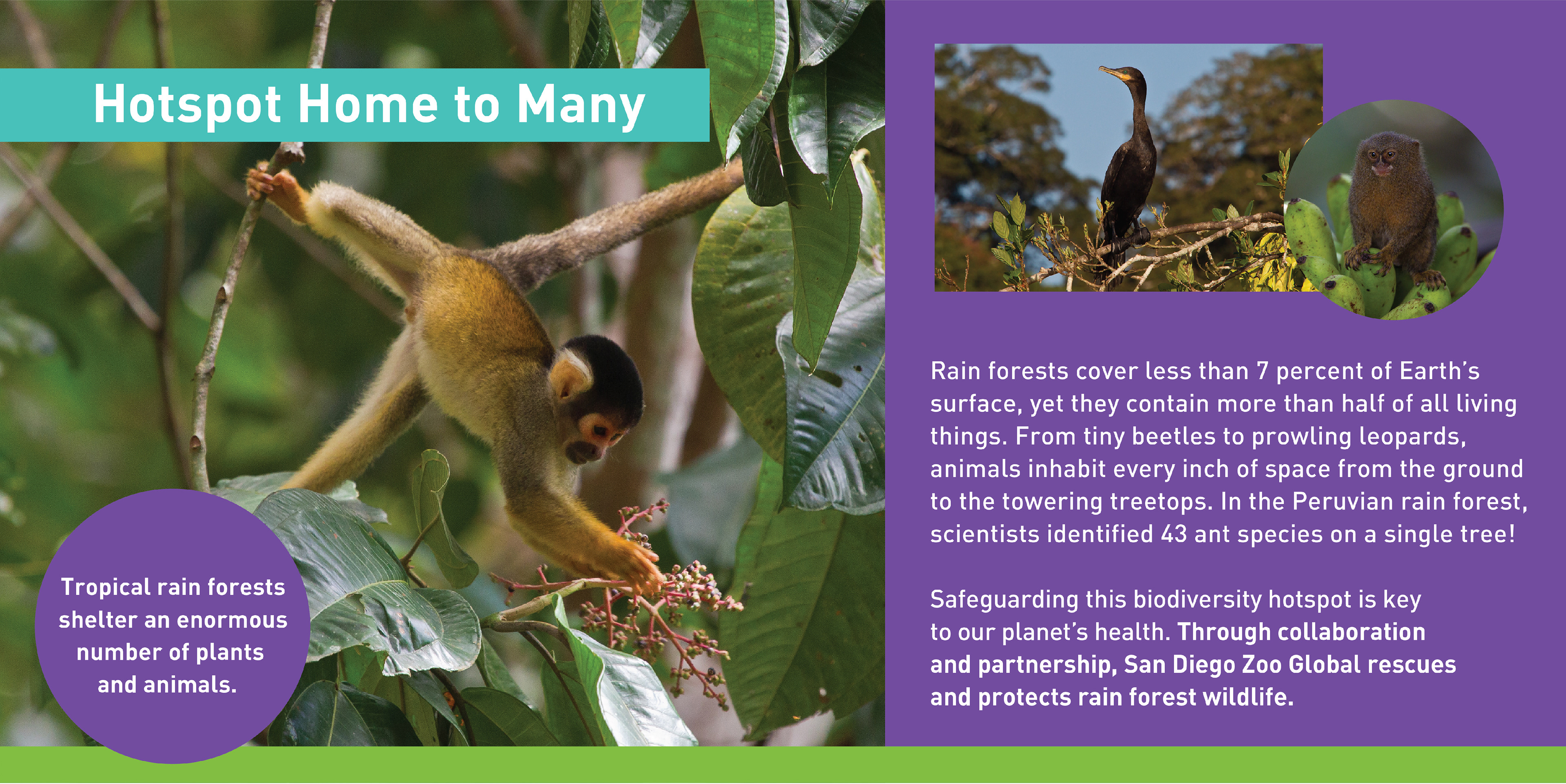 Hotspot Home to Many

Tropical rain forests shelter an enormous number of plants and animals.

Rain forests cover less than 7 percent of Earth's surface, yet they contain more than half of all living things. From tiny beetles to prowling leopards, animals inhabit every inch of space from the ground to the towering treetops. In the Peruvian rain forest, scientists identified 43 ant species on a single tree!

Safeguarding this biodiversity hotspot is key to our planet's health. Through collaboration and partnership, San Diego Zoo Global rescues and protects rain forest wildlife.